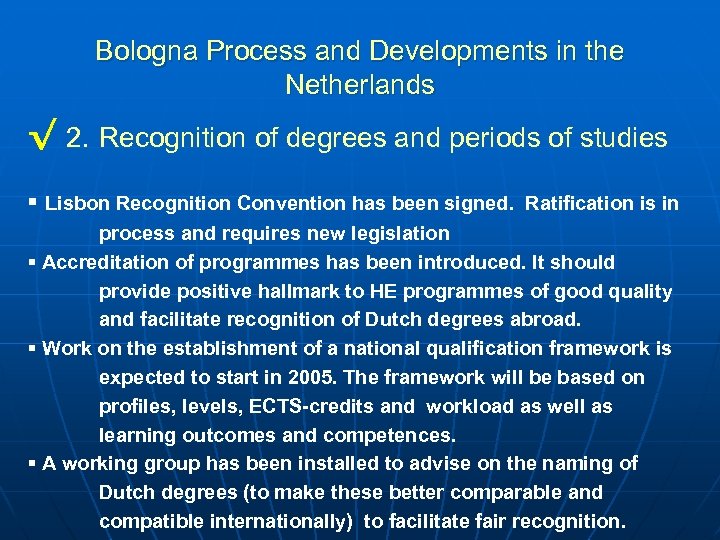 Bologna Process and Developments in the Netherlands

√ 2. Recognition of degrees and periods of studies

▪ Lisbon Recognition Convention has been signed. Ratification is in process and requires new legislation
▪ Accreditation of programmes has been introduced. It should provide positive hallmark to HE programmes of good quality and facilitate recognition of Dutch degrees abroad.
▪ Work on the establishment of a national qualification framework is expected to start in 2005. The framework will be based on profiles, levels, ECTS-credits and workload as well as learning outcomes and competences.
▪ A working group has been installed to advise on the naming of Dutch degrees (to make these better comparable and compatible internationally) to facilitate fair recognition.